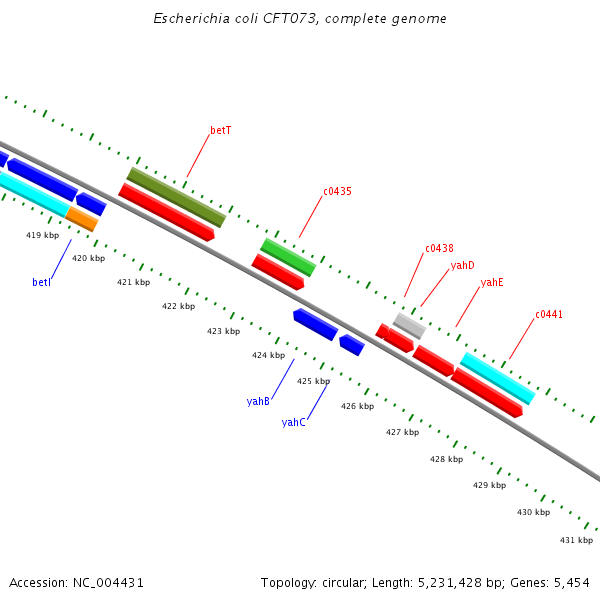 Escherichia coli CFT073, complete genome

betT

c0435

c0438

yahD

yahE

c0441

419 kbp

420 kbp

betI

421 kbp

422 kbp

423 kbp

424 kbp

425 kbp

yahB

yahC

426 kbp

427 kbp

428 kbp

429 kbp

430 kbp

431 kbp

Accession: NC_004431

Topology: circular; Length: 5,231,428 bp; Genes: 5,454